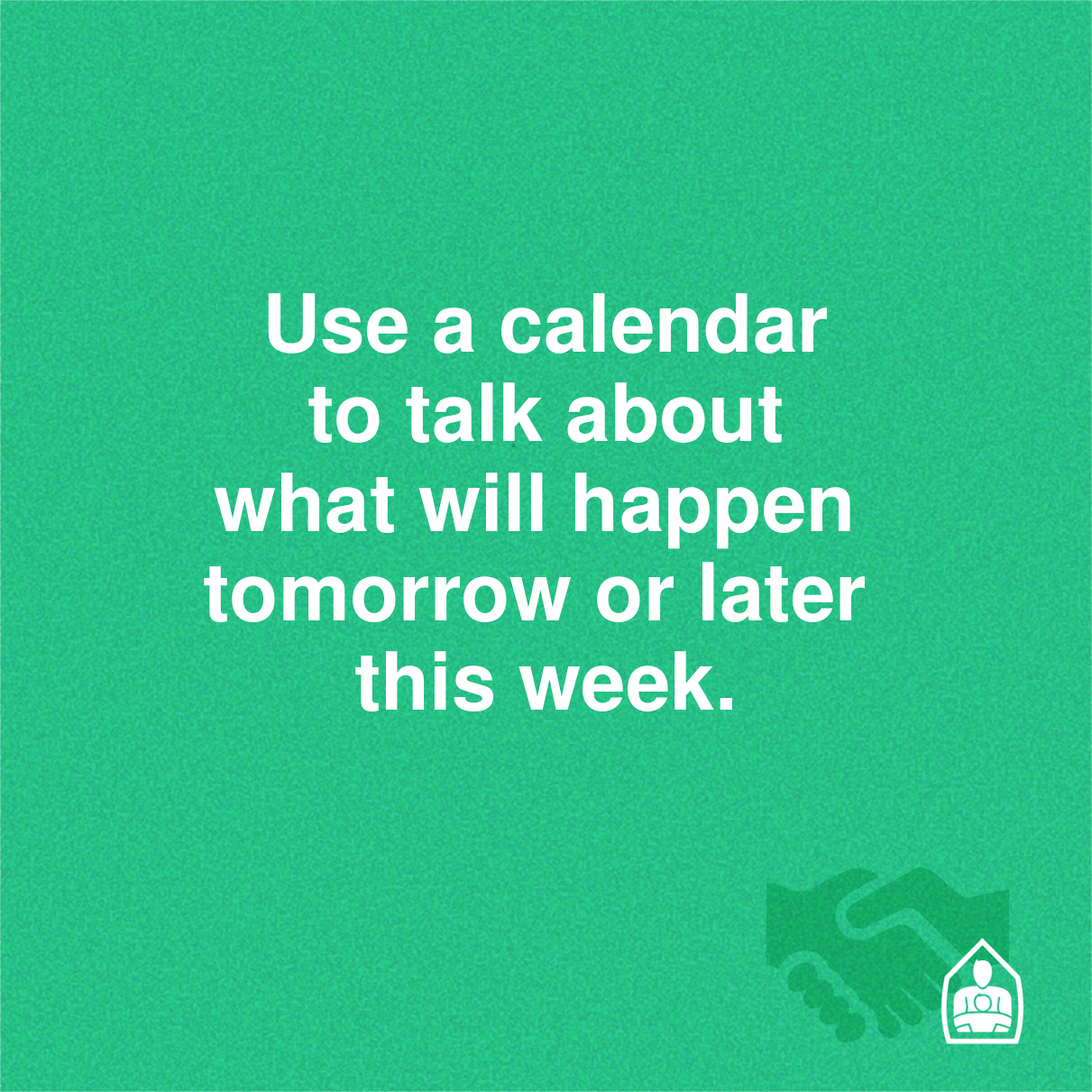 Use a calendar to talk about what will happen tomorrow or later this week.